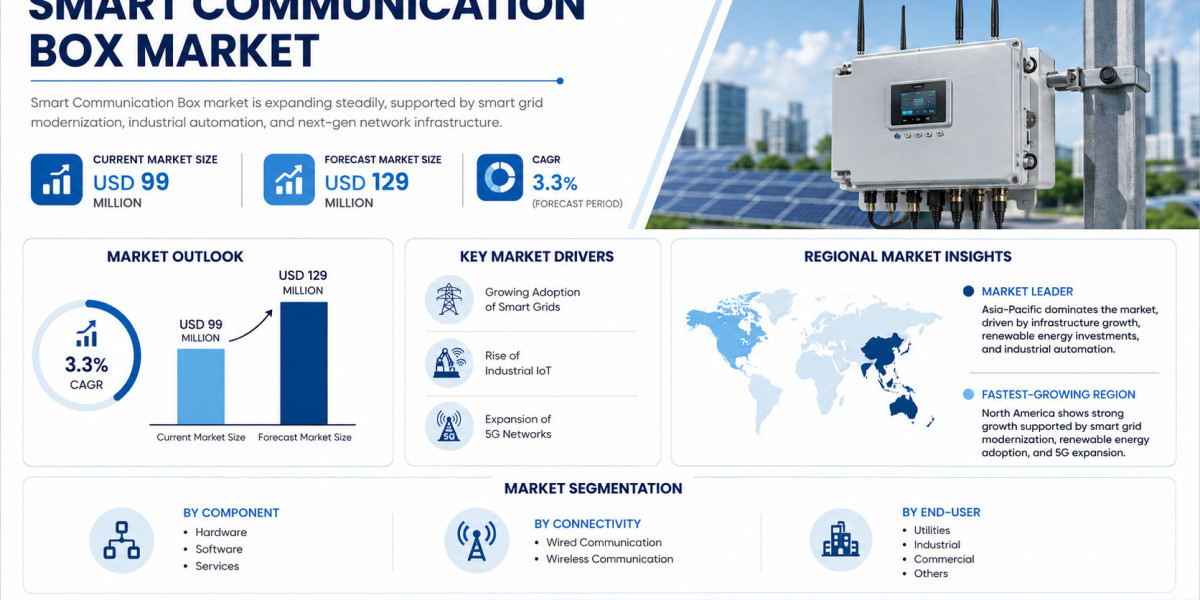 SMART COMMUNICATION BOX MARKET

Smart Communication Box market is expanding steadily, supported by smart grid modernization, industrial automation, and next-gen network infrastructure.

CURRENT MARKET SIZE
USD 99
MILLION

FORECAST MARKET SIZE
USD 129
MILLION

CAGR
3.3%
(FORECAST PERIOD)

MARKET OUTLOOK

3.3%
CAGR

USD 99
MILLION

USD 129
MILLION

Current Market Size
Forecast Market Size

KEY MARKET DRIVERS

Growing Adoption of Smart Grids

Rise of Industrial IoT

5G

Expansion of 5G Networks

REGIONAL MARKET INSIGHTS

MARKET LEADER
Asia-Pacific dominates the market, driven by infrastructure growth, renewable energy investments, and industrial automation.

FASTEST-GROWING REGION
North America shows strong growth supported by smart grid modernization, renewable energy adoption, and 5G expansion.

MARKET SEGMENTATION

BY COMPONENT
• Hardware
• Software
• Services

BY CONNECTIVITY
• Wired Communication
• Wireless Communication

BY END-USER
• Utilities
• Industrial
• Commercial
• Others